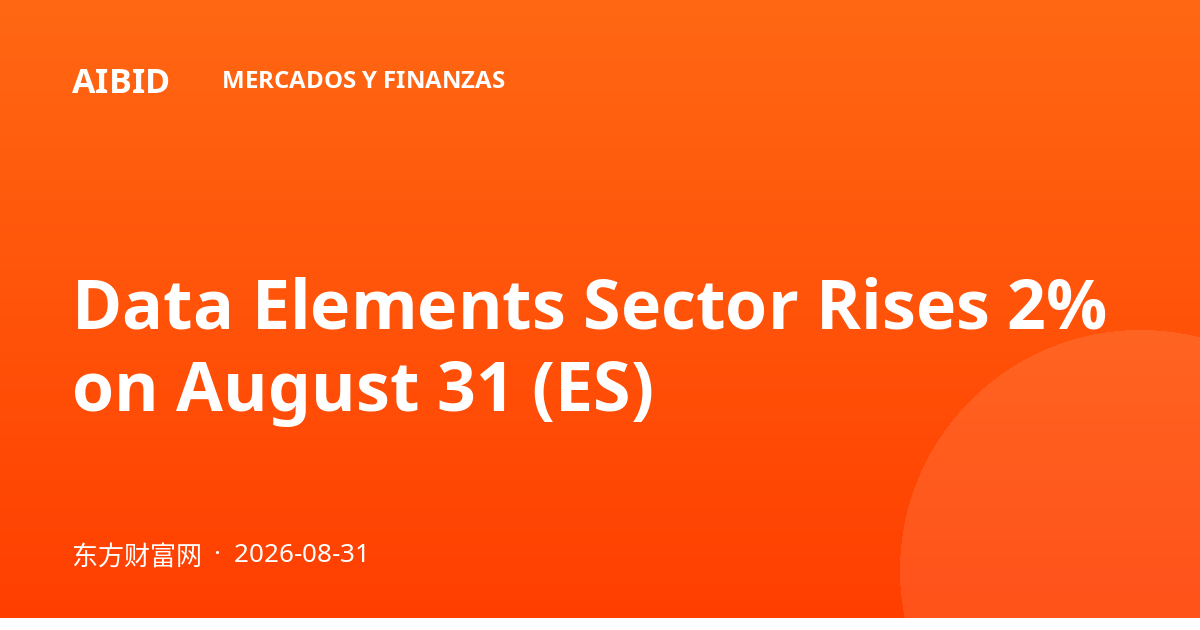 AIBID MERCADOS Y FINANZAS

Data Elements Sector Rises 2% on August 31 (ES)

东方财富网 · 2026-08-31